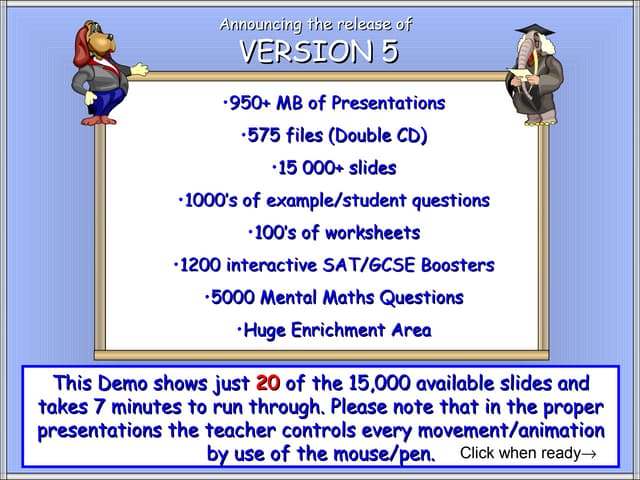 Announcing the release of
VERSION 5

•950+ MB of Presentations
•575 files (Double CD)
•15 000+ slides
•1000's of example/student questions
•100's of worksheets
•1200 interactive SAT/GCSE Boosters
•5000 Mental Maths Questions
•Huge Enrichment Area

This Demo shows just 20 of the 15,000 available slides and takes 7 minutes to run through. Please note that in the proper presentations the teacher controls every movement/animation by use of the mouse/pen.

Click when ready→